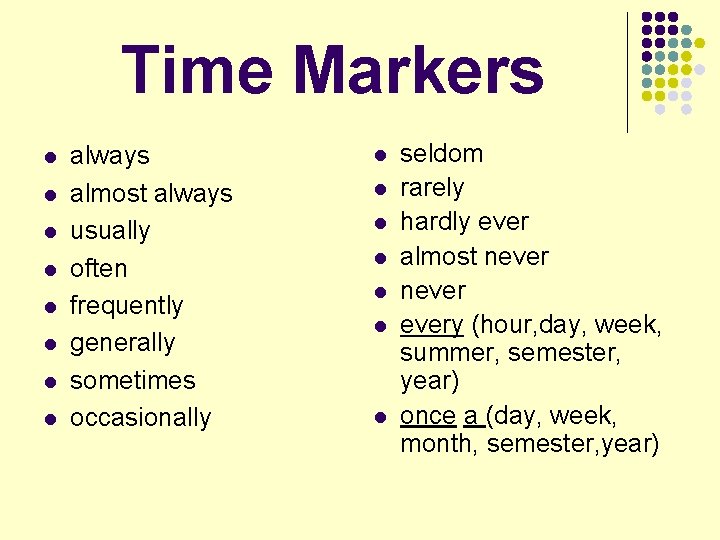 Time Markers

- always
- almost always
- usually
- often
- frequently
- generally
- sometimes
- occasionally

- seldom
- rarely
- hardly ever
- almost never
- never
- every (hour,day, week, summer, semester, year)
- once a (day, week, month, semester,year)